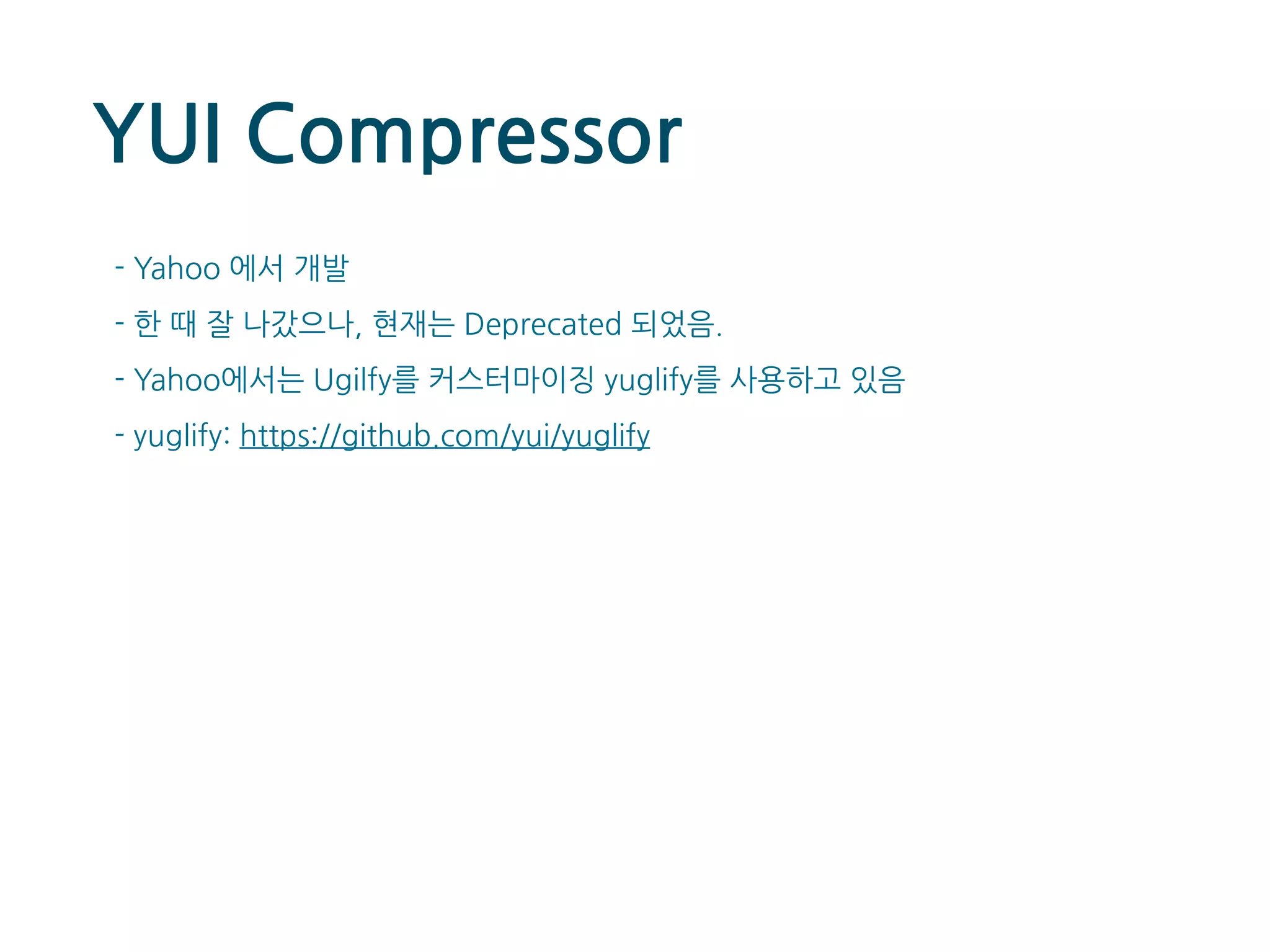 YUI Compressor

- Yahoo 에서 개발

- 한 때 잘 나갔으나, 현재는 Deprecated 되었음.

- Yahoo에서는 Ugilfy를 커스터마이징 yuglify를 사용하고 있음

- yuglify: https://github.com/yui/yuglify